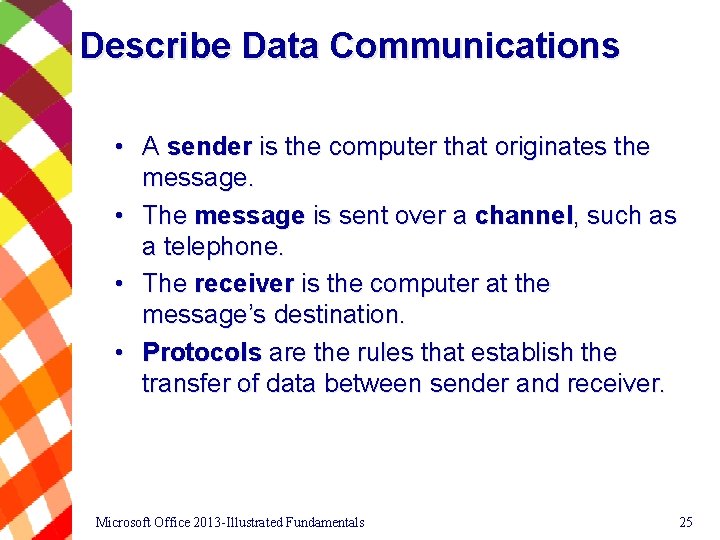 Describe Data Communications

• A sender is the computer that originates the message.

• The message is sent over a channel, such as a telephone.

• The receiver is the computer at the message's destination.

• Protocols are the rules that establish the transfer of data between sender and receiver.

Microsoft Office 2013-Illustrated Fundamentals

25